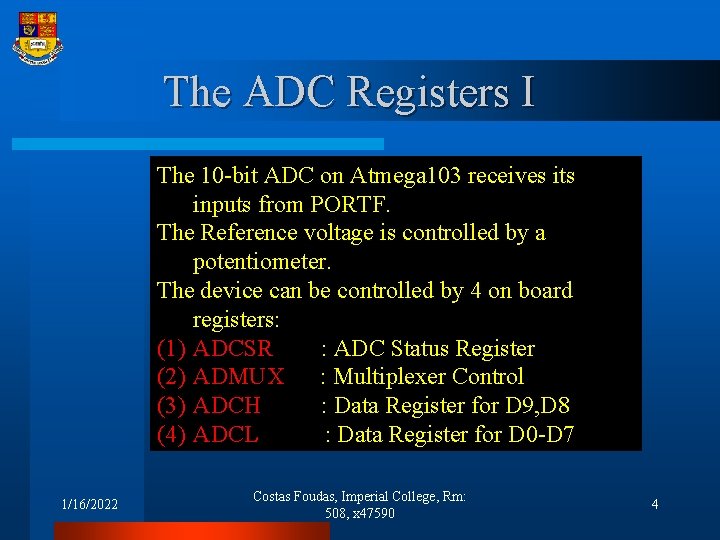 The ADC Registers I

The 10-bit ADC on Atmega103 receives its inputs from PORTF.

The Reference voltage is controlled by a potentiometer.

The device can be controlled by 4 on board registers:

(1) ADCSR : ADC Status Register

(2) ADMUX : Multiplexer Control

(3) ADCH : Data Register for D9,D8

(4) ADCL : Data Register for D0-D7

1/16/2022

Costas Foudas, Imperial College, Rm: 508, x47590

4